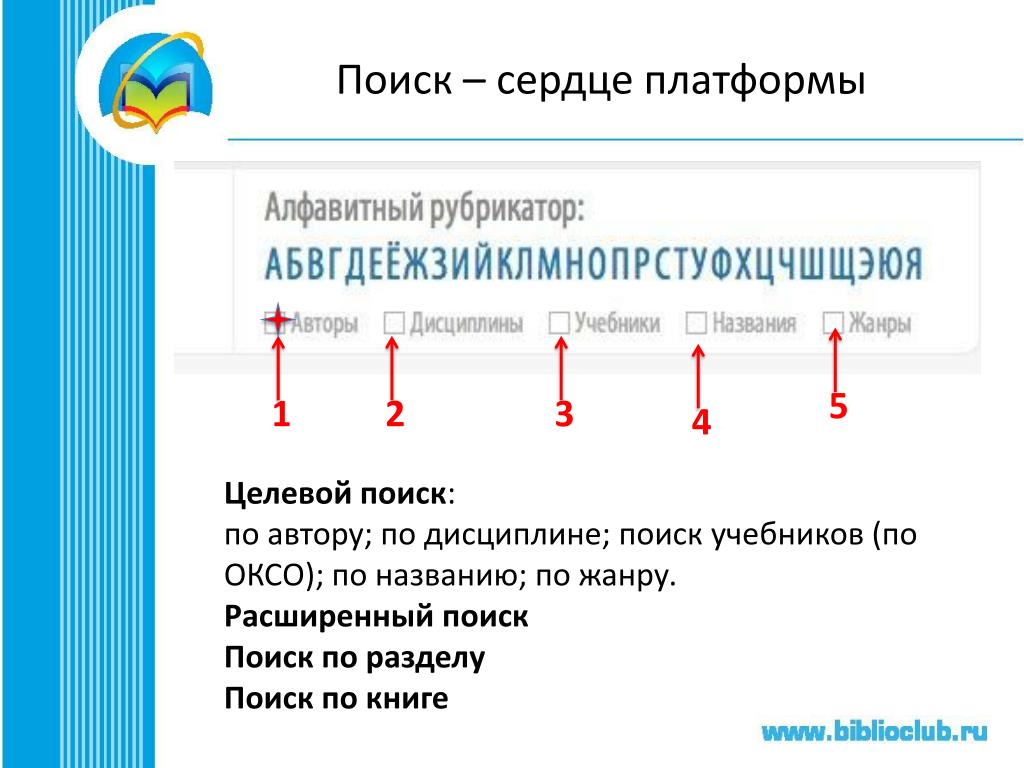 Поиск – сердце платформы

Алфавитный рубрикатор:

АБВГДЕЁЖЗИЙКЛМНОПРСТУФХЦЧШЩЭЮЯ

Авторы Дисциплины Учебники Названия Жанры

1 2 3 4 5

**Целевой поиск**:
по автору; по дисциплине; поиск учебников (по ОКСО); по названию; по жанру.
**Расширенный поиск**
**Поиск по разделу**
**Поиск по книге**

www.biblioclub.ru